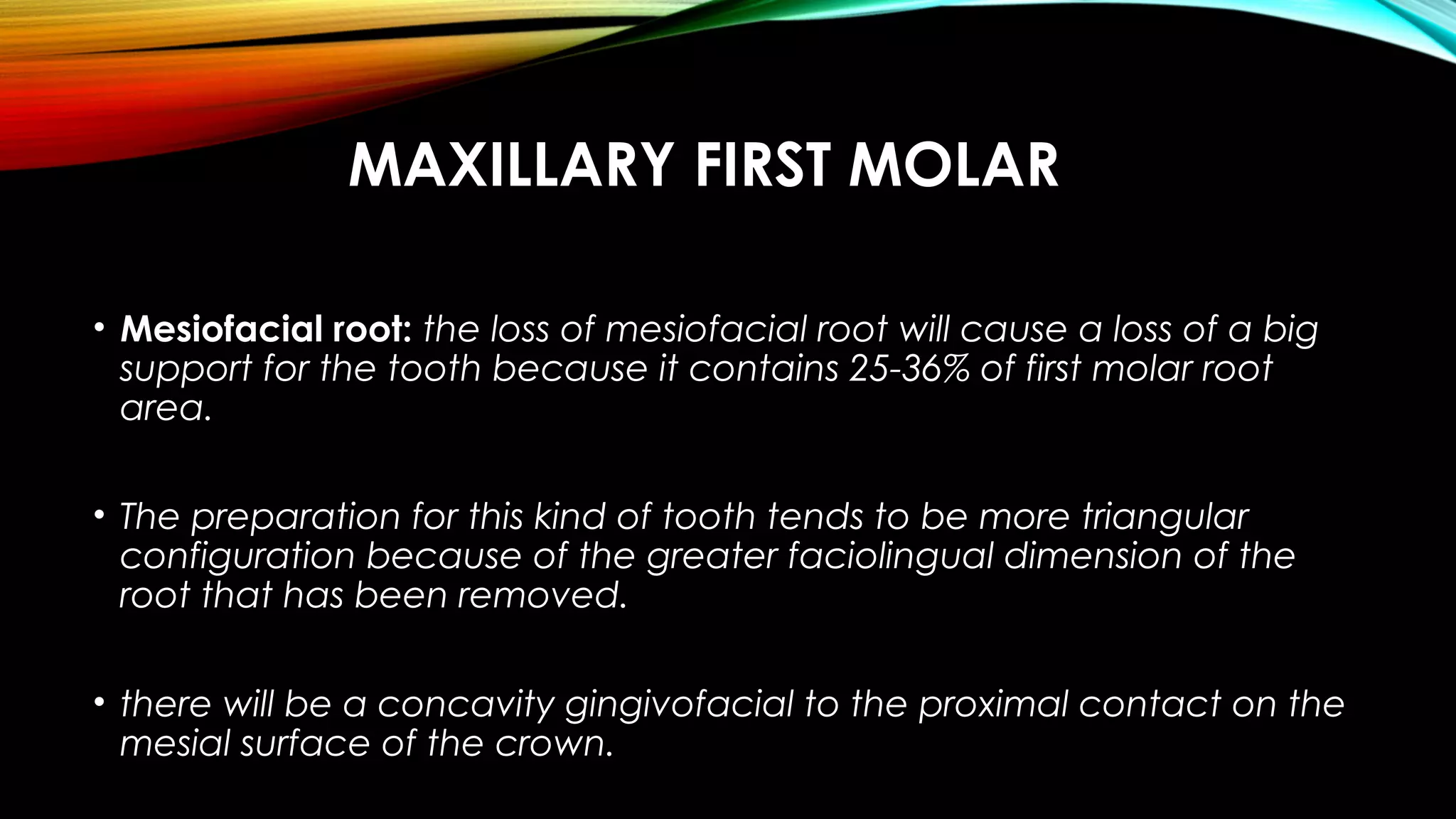 MAXILLARY FIRST MOLAR

• Mesiofacial root: the loss of mesiofacial root will cause a loss of a big support for the tooth because it contains 25-36% of first molar root area.

• The preparation for this kind of tooth tends to be more triangular configuration because of the greater faciolingual dimension of the root that has been removed.

• there will be a concavity gingivofacial to the proximal contact on the mesial surface of the crown.